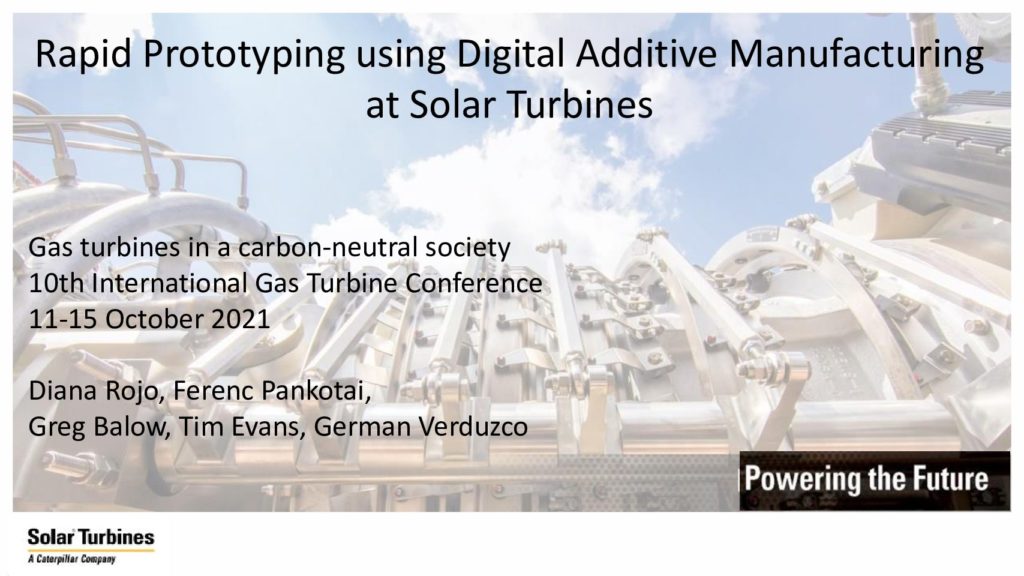 Rapid Prototyping using Digital Additive Manufacturing at Solar Turbines

Gas turbines in a carbon-neutral society
10th International Gas Turbine Conference
11-15 October 2021

Diana Rojo, Ferenc Pankotai,
Greg Balow, Tim Evans, German Verduzco

Powering the Future

Solar Turbines
A Caterpillar Company